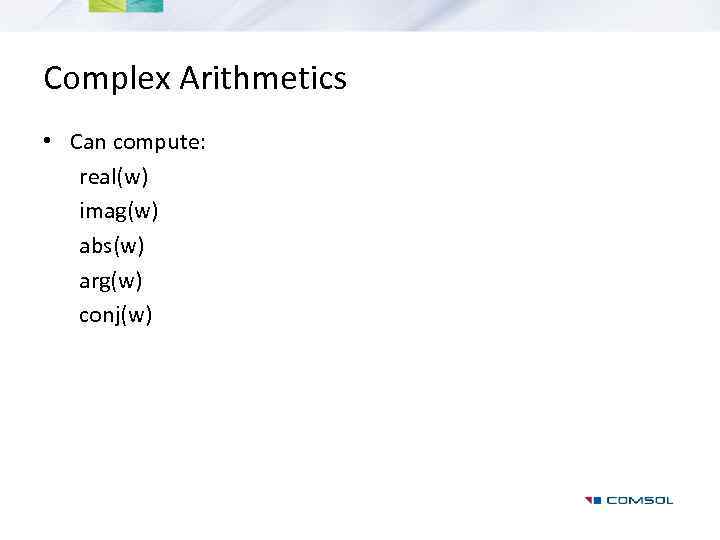 Complex Arithmetics

• Can compute:
real(w)
imag(w)
abs(w)
arg(w)
conj(w)

COMSOL